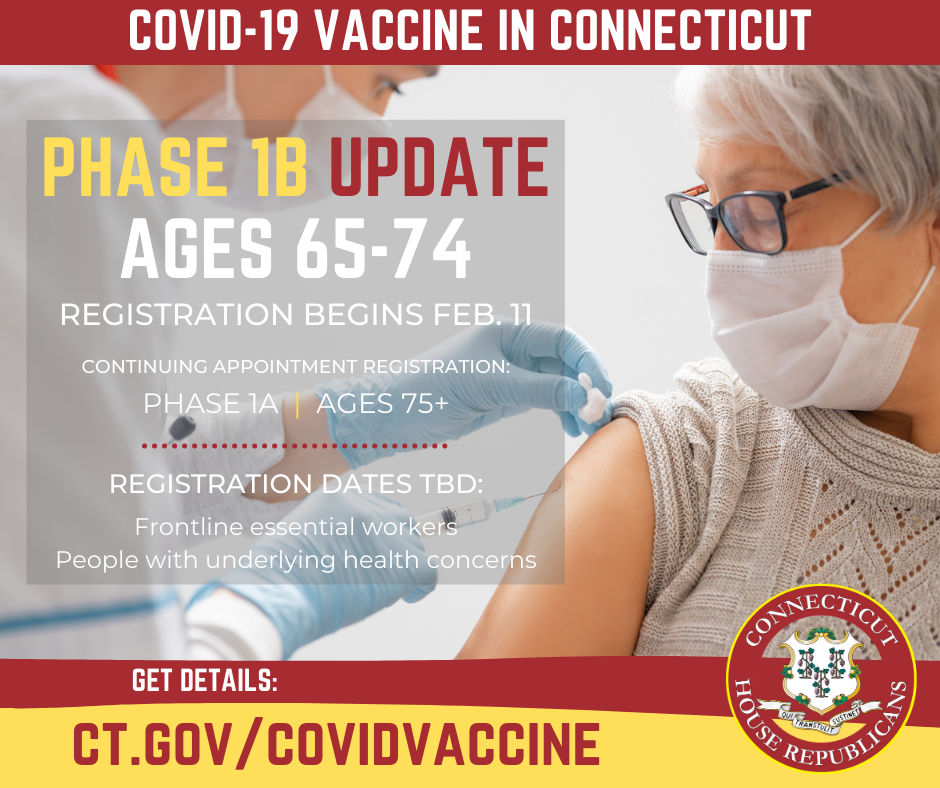 COVID-19 VACCINE IN CONNECTICUT

PHASE 1B UPDATE
AGES 65-74

REGISTRATION BEGINS FEB. 11

CONTINUING APPOINTMENT REGISTRATION:
PHASE 1A | AGES 75+

REGISTRATION DATES TBD:
Frontline essential workers
People with underlying health concerns

GET DETAILS:
CT.GOV/COVIDVACCINE

CONNECTICUT HOUSE REPUBLICANS
QUI TRANSTULIT SUSTINET